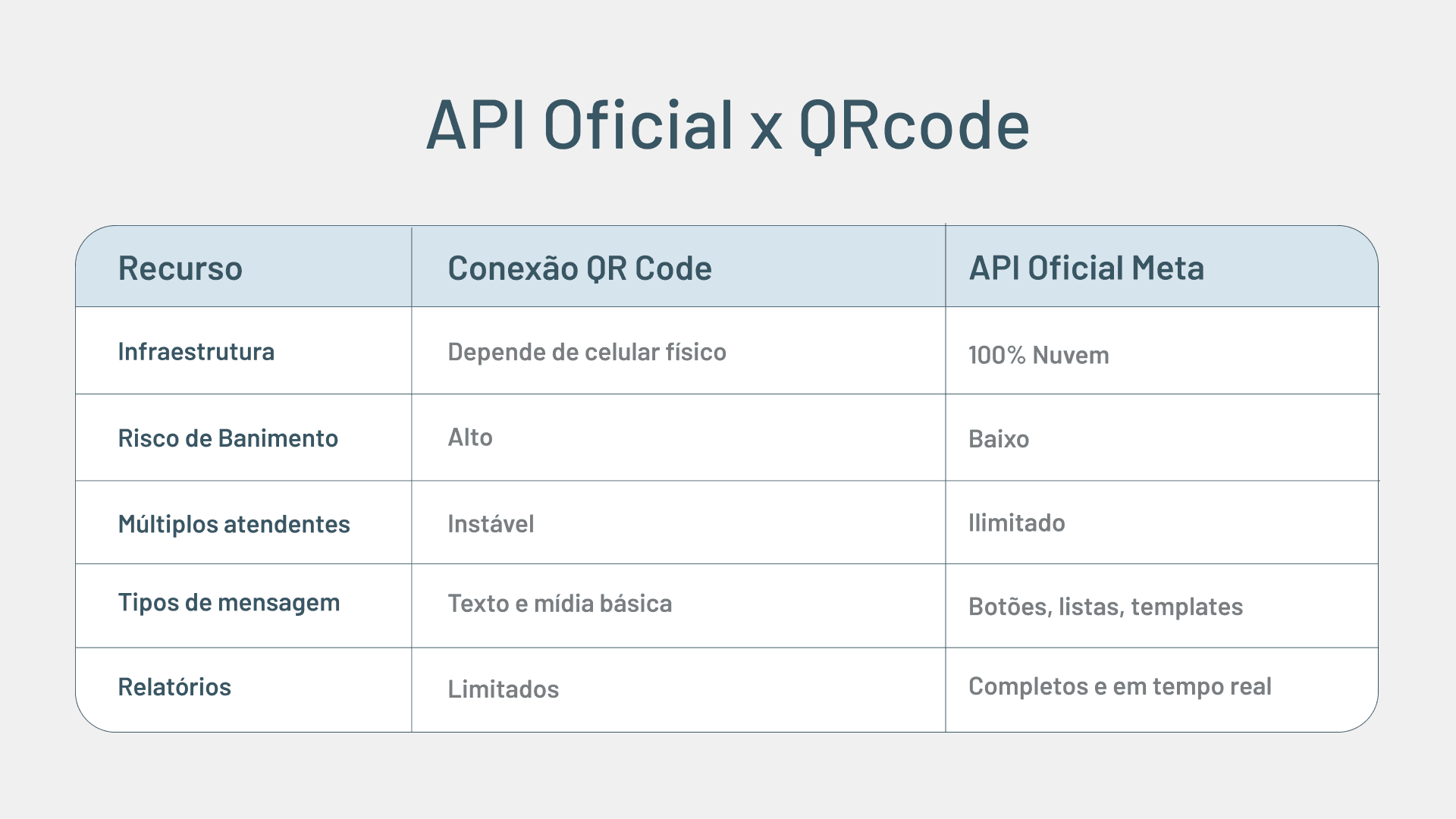 API Oficial x QRcode

| Recurso | Conexão QR Code | API Oficial Meta |
|---|---|---|
| Infraestrutura | Depende de celular físico | 100% Nuvem |
| Risco de Banimento | Alto | Baixo |
| Múltiplos atendentes | Instável | Ilimitado |
| Tipos de mensagem | Texto e mídia básica | Botões, listas, templates |
| Relatórios | Limitados | Completos e em tempo real |